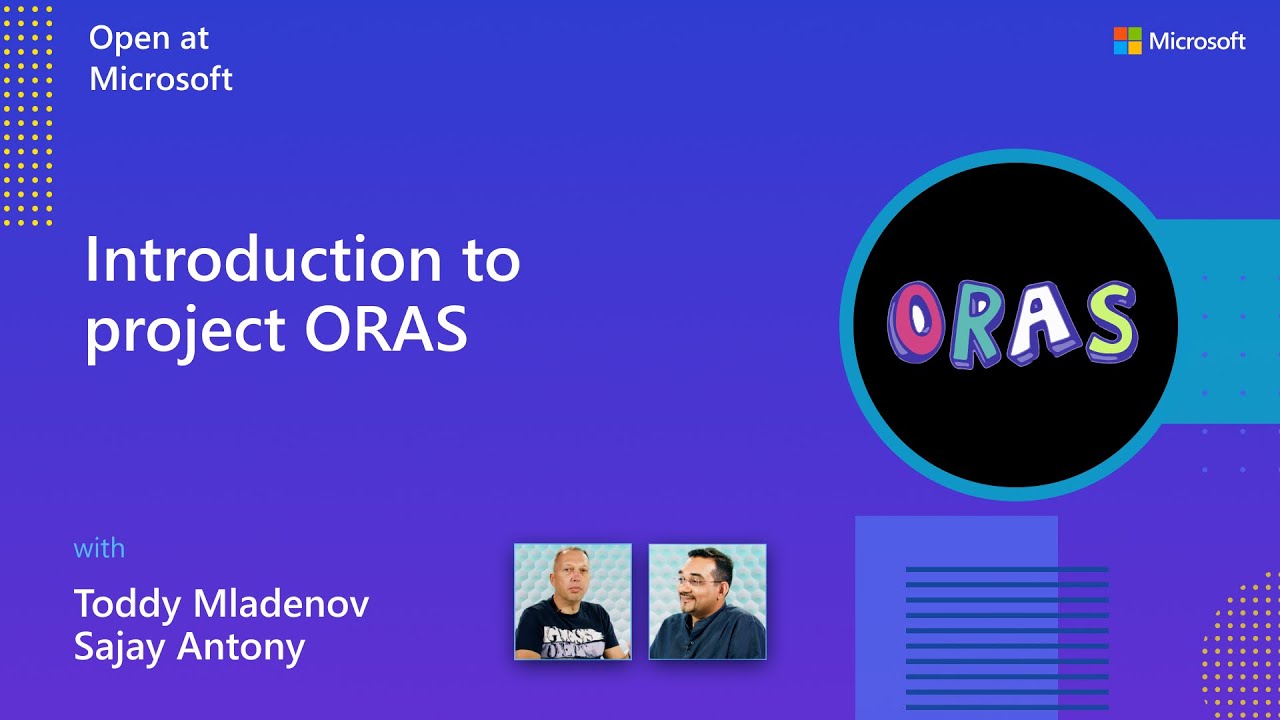 Open at Microsoft

Microsoft

Introduction to project ORAS

ORAS

with

Toddy Mladenov
Sajay Antony